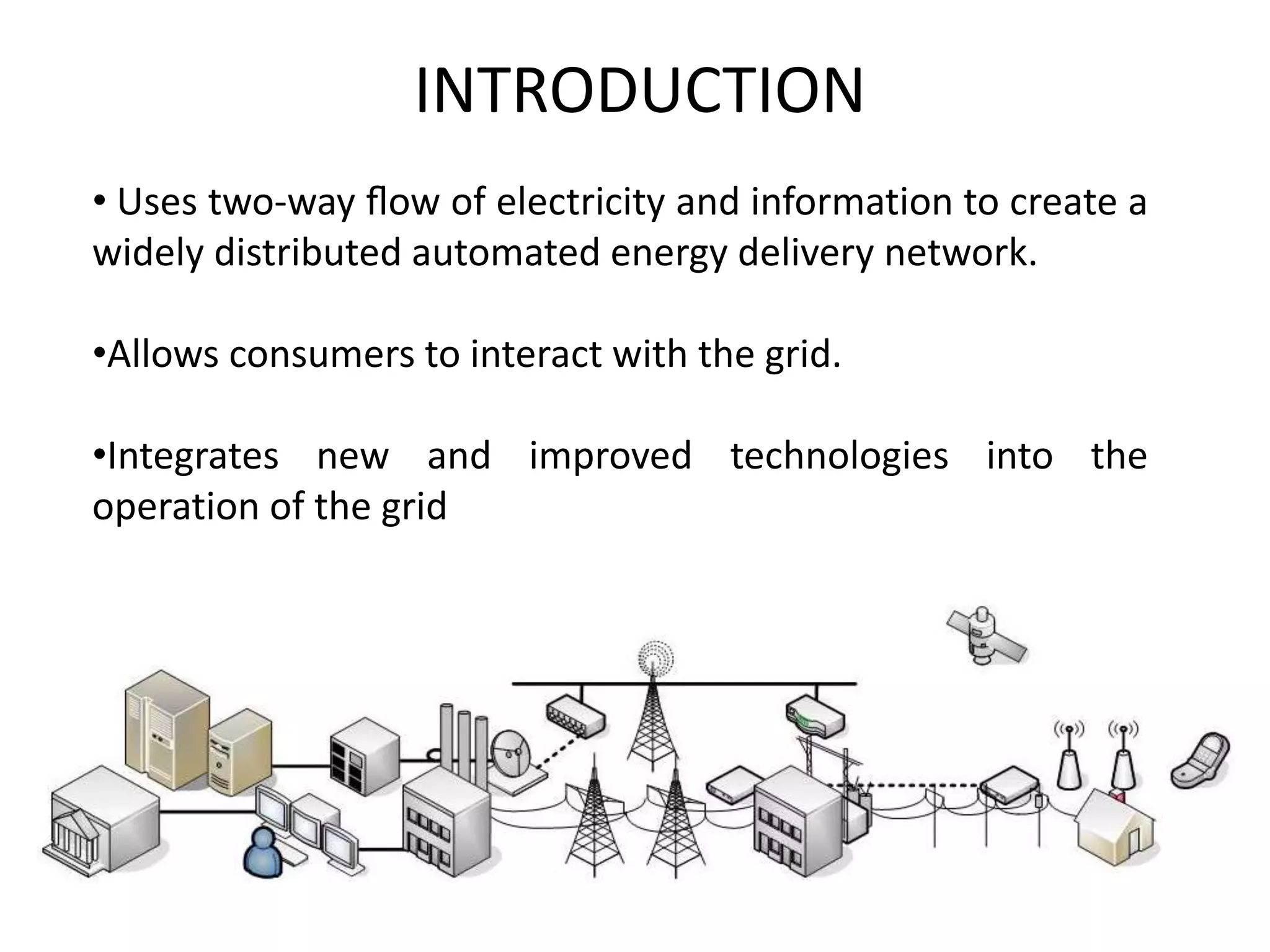 INTRODUCTION

• Uses two-way flow of electricity and information to create a widely distributed automated energy delivery network.

•Allows consumers to interact with the grid.

•Integrates new and improved technologies into the operation of the grid